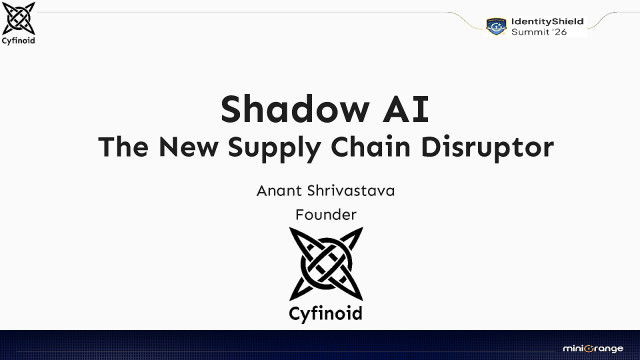 Cyfinoid

IdentityShield Summit '26

Shadow AI
The New Supply Chain Disruptor

Anant Shrivastava
Founder

Cyfinoid

miniOrange